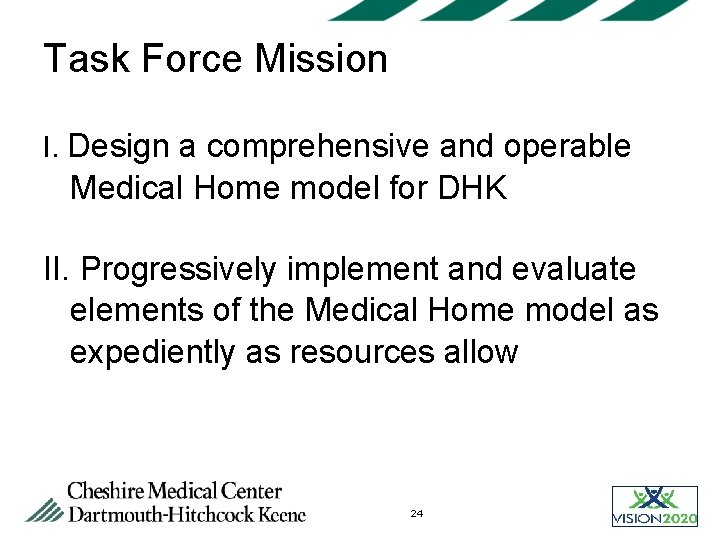 Task Force Mission

I. Design a comprehensive and operable Medical Home model for DHK

II. Progressively implement and evaluate elements of the Medical Home model as expediently as resources allow

Cheshire Medical Center
Dartmouth-Hitchcock Keene

24

VISION2020